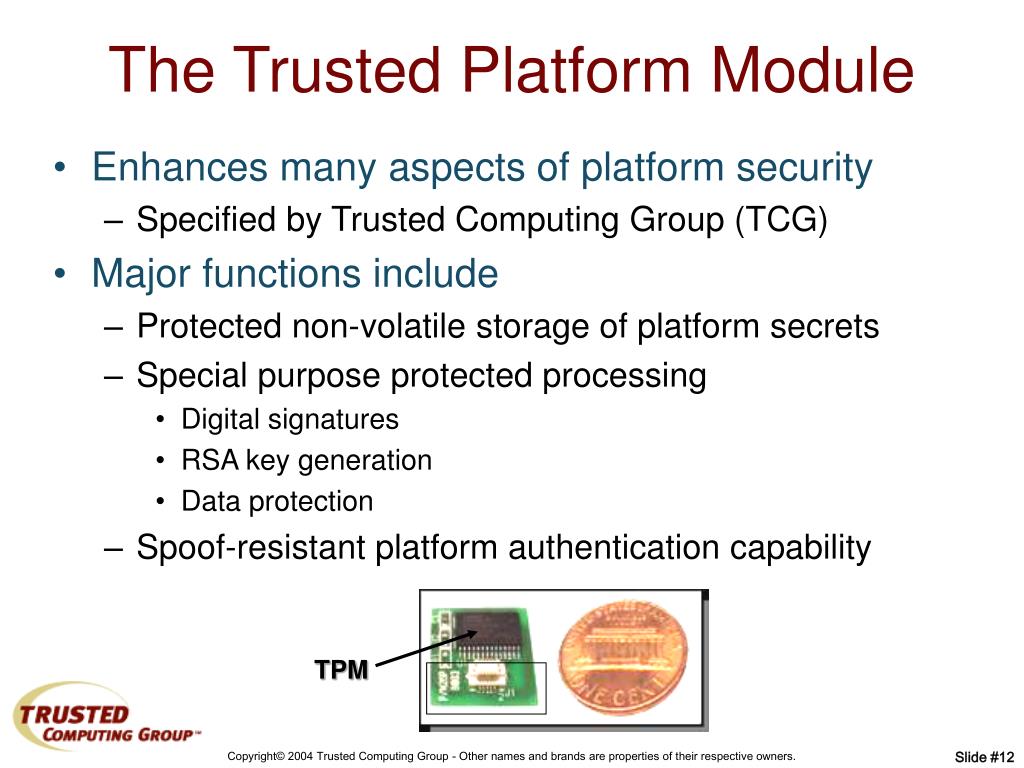 The Trusted Platform Module

• Enhances many aspects of platform security
  – Specified by Trusted Computing Group (TCG)
• Major functions include
  – Protected non-volatile storage of platform secrets
  – Special purpose protected processing
    • Digital signatures
    • RSA key generation
    • Data protection
  – Spoof-resistant platform authentication capability

TPM

ONE CENT

TRUSTED COMPUTING GROUP™

Copyright© 2004 Trusted Computing Group - Other names and brands are properties of their respective owners.

Slide #12